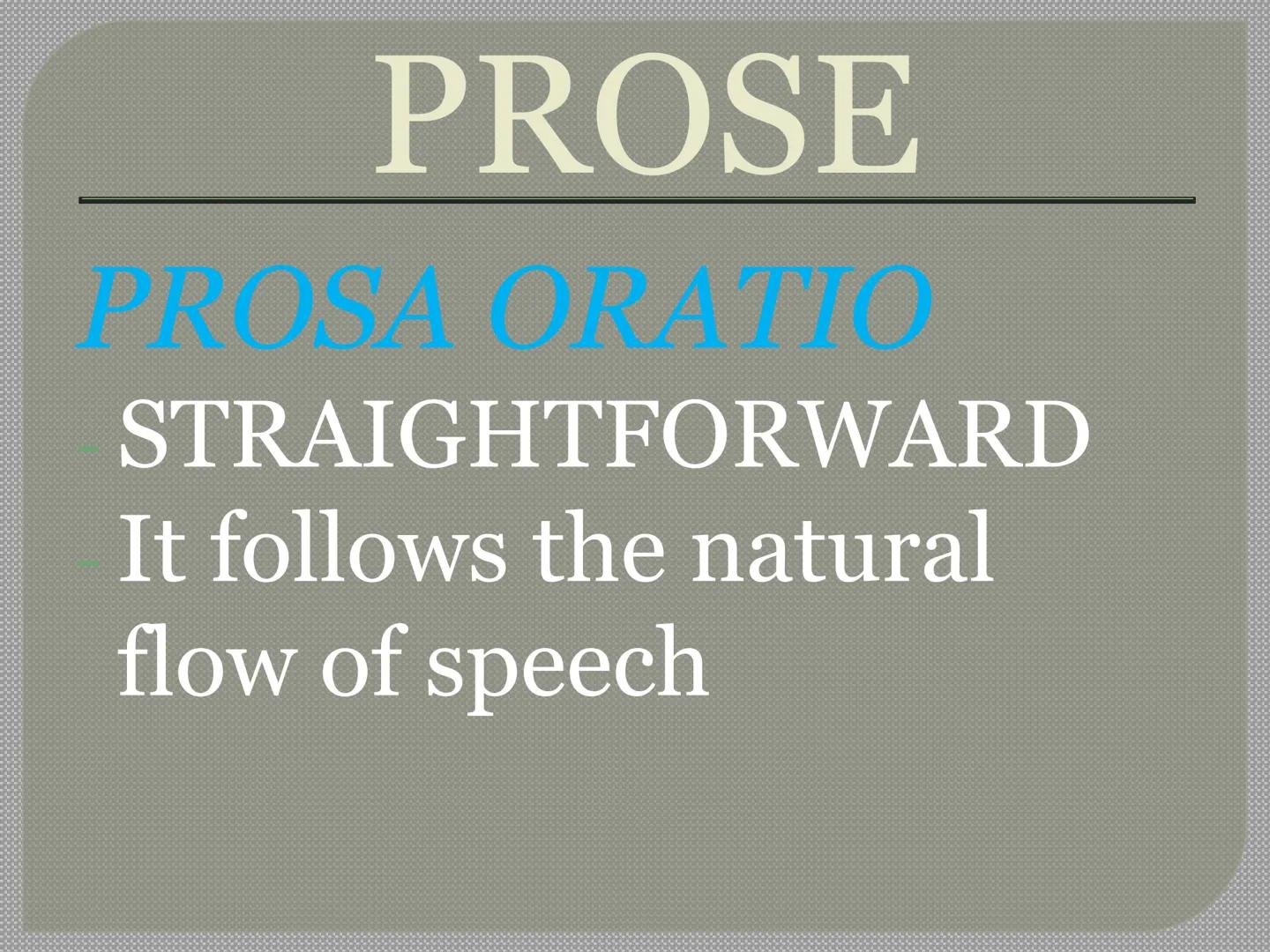 PROSE

PROSA ORATIO

- STRAIGHTFORWARD
- It follows the natural flow of speech